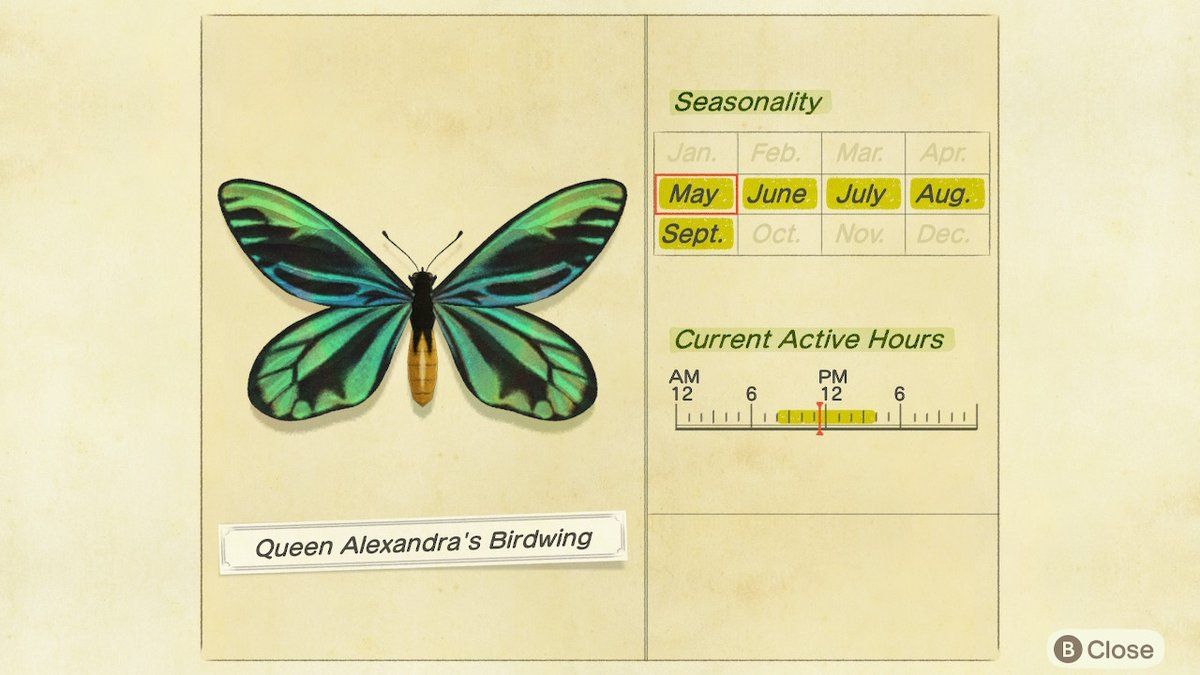 Queen Alexandra's Birdwing

Seasonality

| Jan. | Feb. | Mar. | Apr. |
|---|---|---|---|
| May | June | July | Aug. |
| Sept. | Oct. | Nov. | Dec. |

Current Active Hours

AM 12 6 PM 12 6

B Close